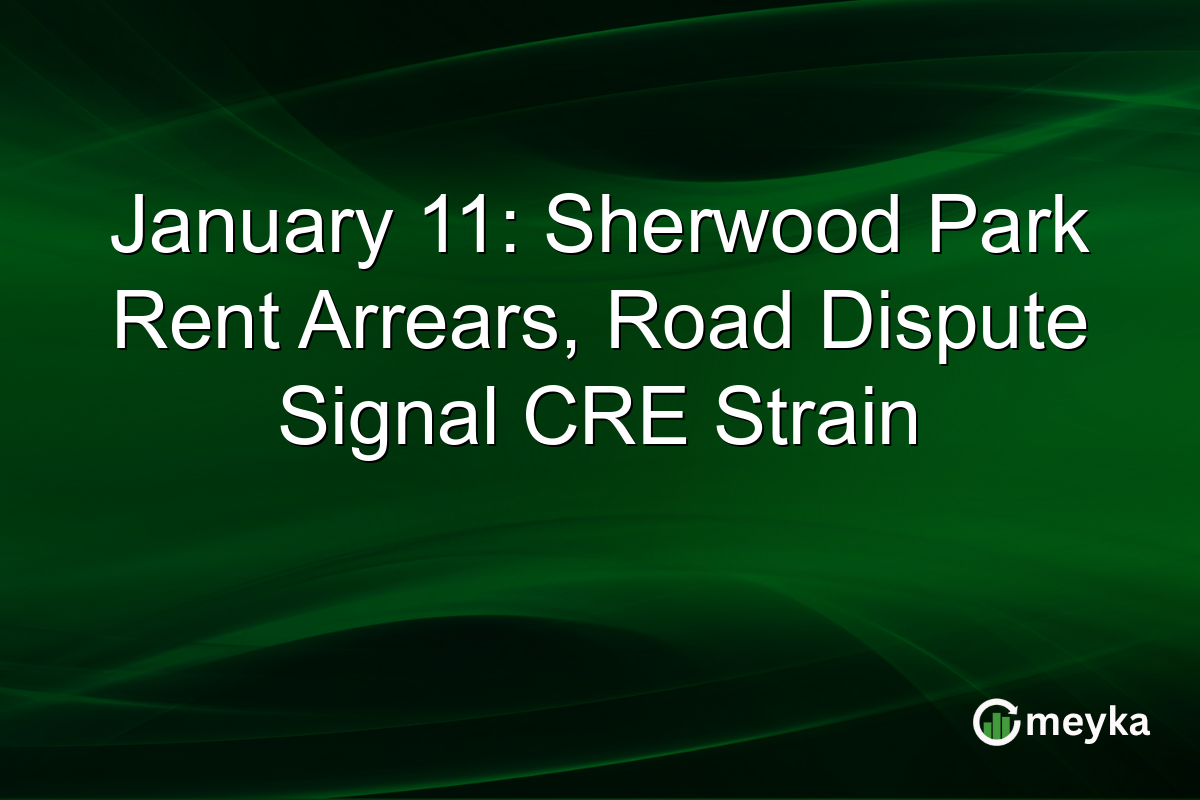 January 11: Sherwood Park Rent Arrears, Road Dispute Signal CRE Strain

meyka